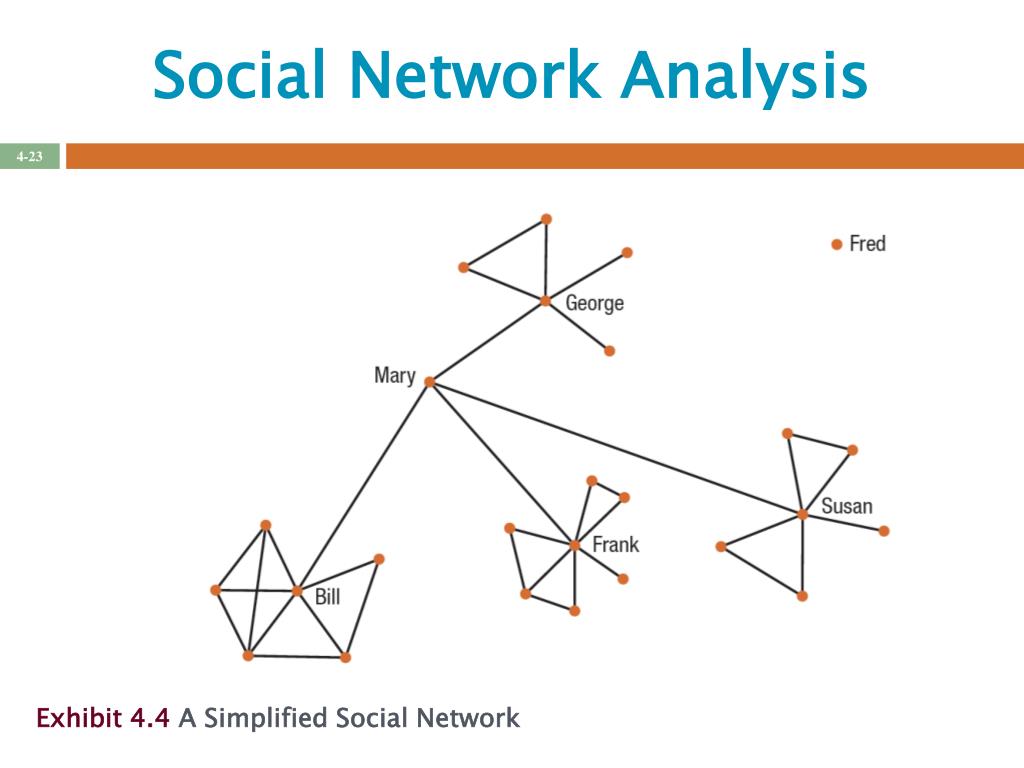 Social Network Analysis

4-23

Fred

George

Mary

Susan

Frank

Bill

Exhibit 4.4 A Simplified Social Network